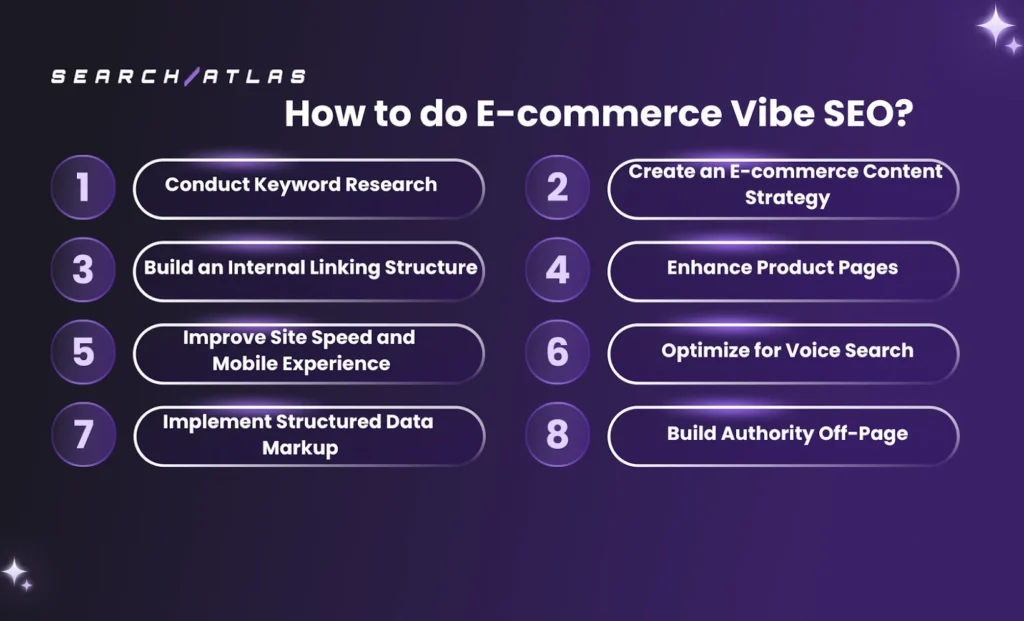 SEARCH/ATLAS

How to do E-commerce Vibe SEO?

1 Conduct Keyword Research

2 Create an E-commerce Content Strategy

3 Build an Internal Linking Structure

4 Enhance Product Pages

5 Improve Site Speed and Mobile Experience

6 Optimize for Voice Search

7 Implement Structured Data Markup

8 Build Authority Off-Page